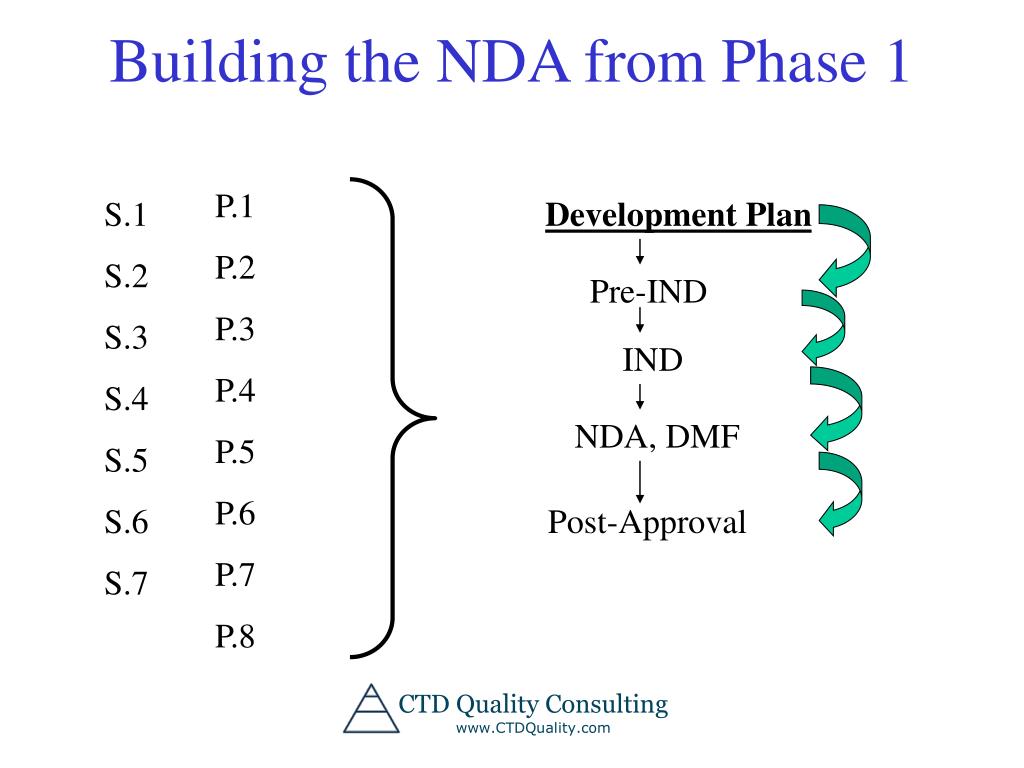 Building the NDA from Phase 1

S.1
S.2
S.3
S.4
S.5
S.6
S.7

P.1
P.2
P.3
P.4
P.5
P.6
P.7
P.8

Development Plan

Pre-IND

IND

NDA, DMF

Post-Approval

CTD Quality Consulting
www.CTDQuality.com